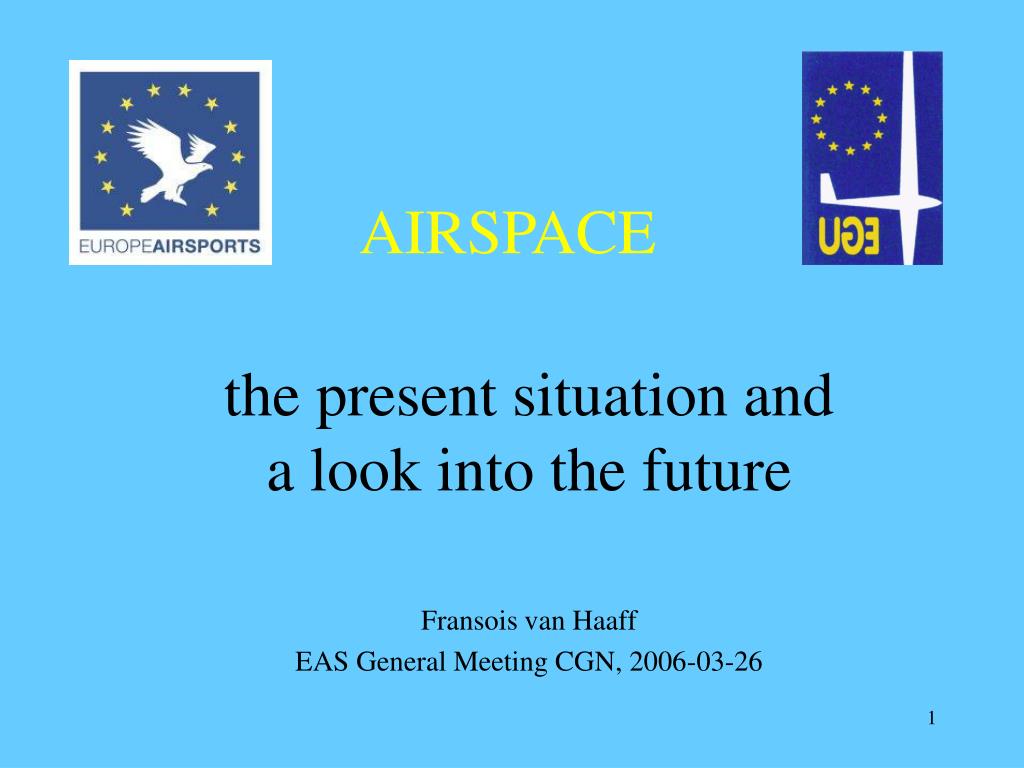 EUROPEAIRSPORTS

AIRSPACE

EGU

the present situation and
a look into the future

Fransois van Haaff
EAS General Meeting CGN, 2006-03-26

1